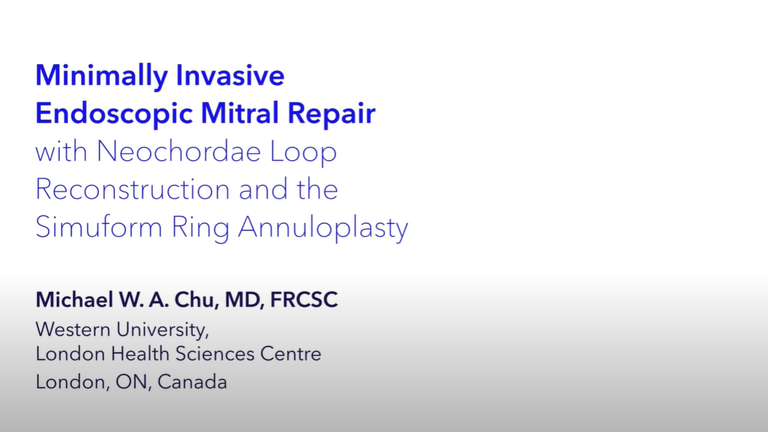 Minimally Invasive Endoscopic Mitral Repair with Neochordae Loop Reconstruction and the Simuform Ring Annuloplasty

Michael W. A. Chu, MD, FRCSC
Western University,
London Health Sciences Centre
London, ON, Canada